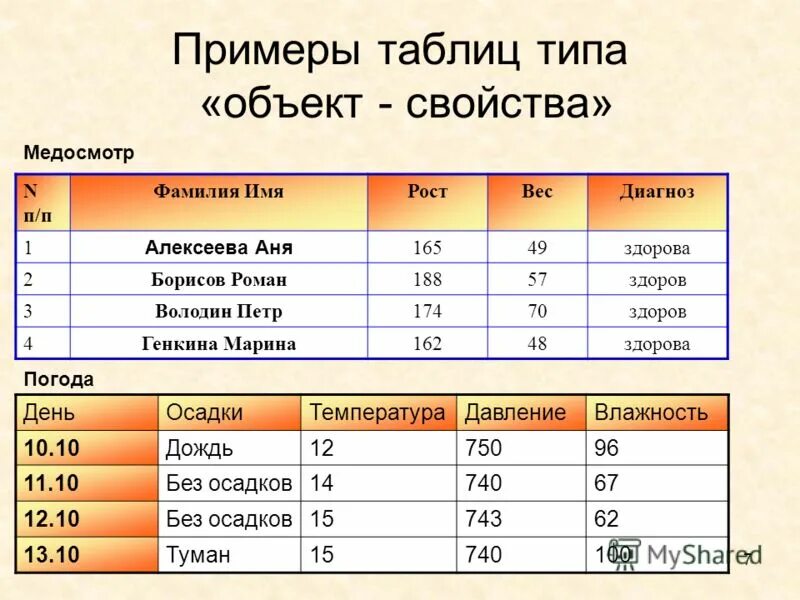 Примеры таблиц типа «объект - свойства»

Медосмотр

| N п/п | Фамилия Имя | Рост | Вес | Диагноз |
|---|---|---|---|---|
| 1 | Алексеева Аня | 165 | 49 | здорова |
| 2 | Борисов Роман | 188 | 57 | здоров |
| 3 | Володин Петр | 174 | 70 | здоров |
| 4 | Генкина Марина | 162 | 48 | здорова |

Погода

| День | Осадки | Температура | Давление | Влажность |
|---|---|---|---|---|
| 10.10 | Дождь | 12 | 750 | 96 |
| 11.10 | Без осадков | 14 | 740 | 67 |
| 12.10 | Без осадков | 15 | 743 | 62 |
| 13.10 | Туман | 15 | 740 | 100 |

MyShared

7